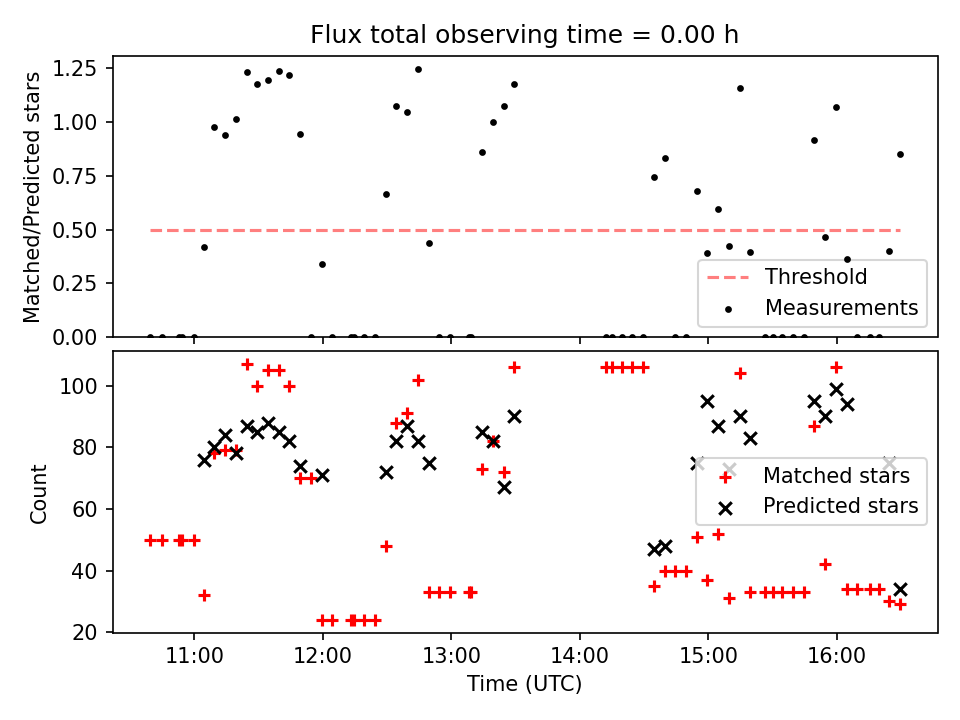 Flux total observing time = 0.00 h

Matched/Predicted stars

1.25
1.00
0.75
0.50
0.25
0.00

Threshold
Measurements

Count

100
80
60
40
20

Matched stars
Predicted stars

11:00
12:00
13:00
14:00
15:00
16:00

Time (UTC)